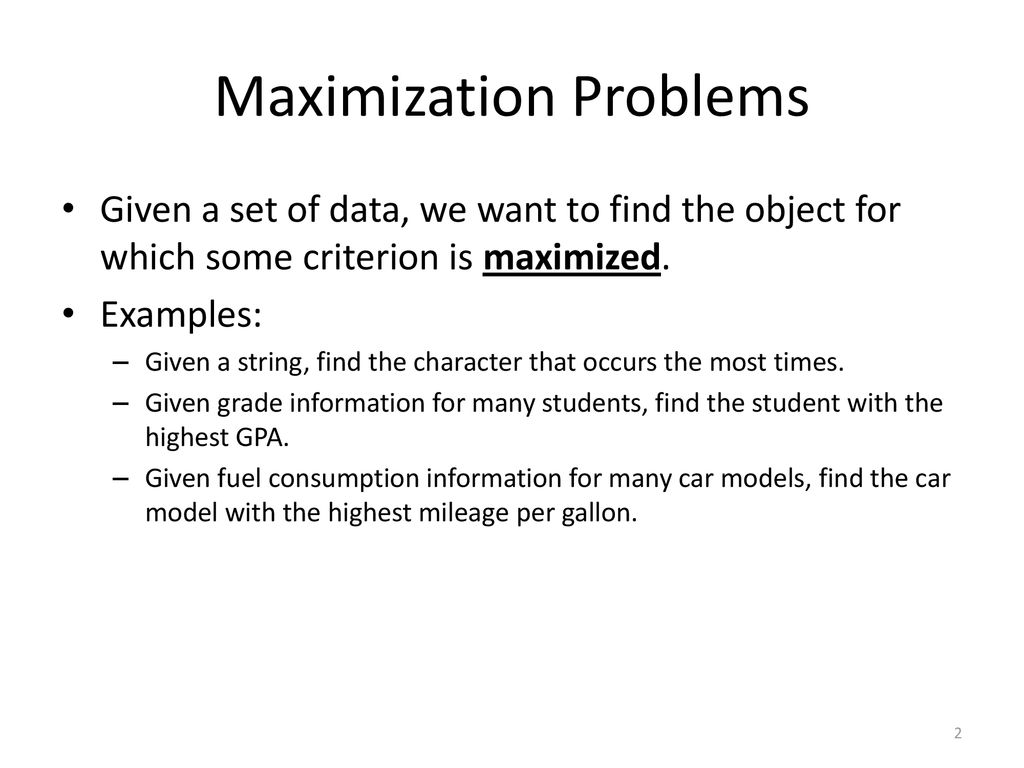 Maximization Problems

• Given a set of data, we want to find the object for which some criterion is maximized.

• Examples:

– Given a string, find the character that occurs the most times.

– Given grade information for many students, find the student with the highest GPA.

– Given fuel consumption information for many car models, find the car model with the highest mileage per gallon.

2